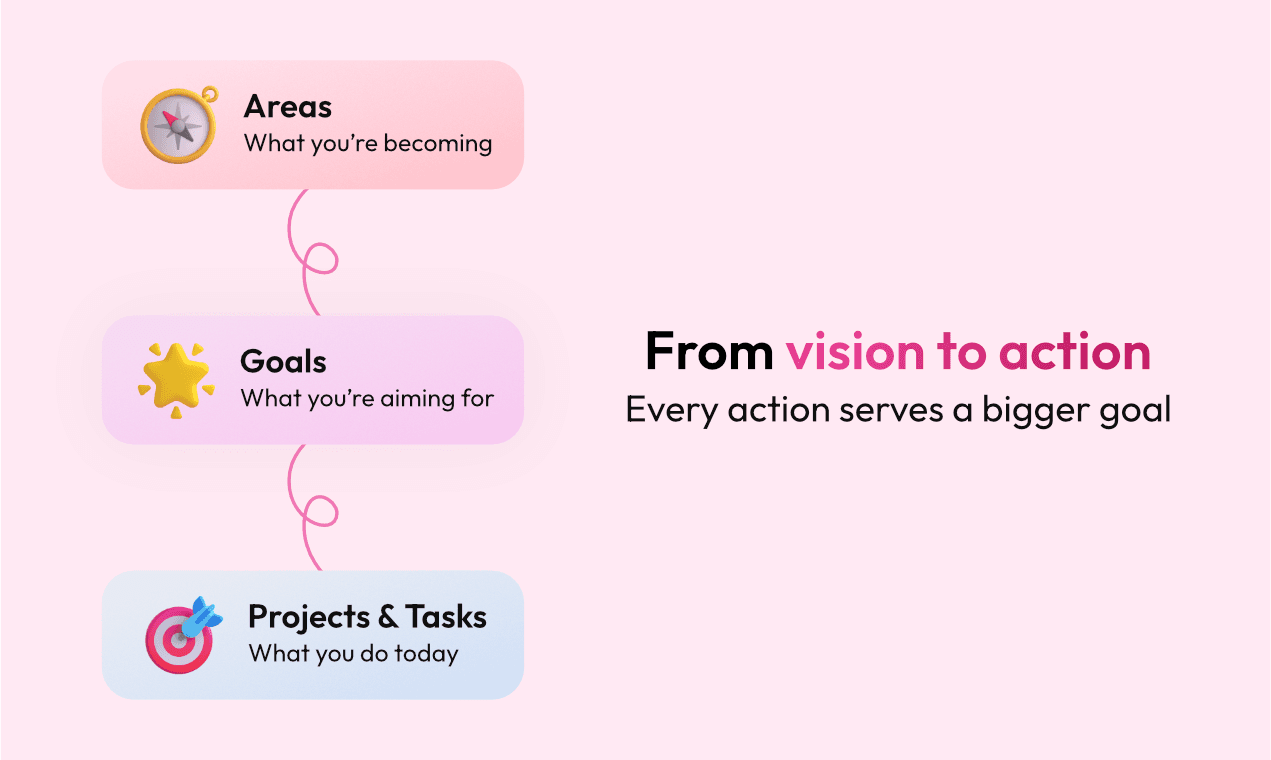 Areas
What you're becoming

Goals
What you're aiming for

Projects & Tasks
What you do today

From vision to action
Every action serves a bigger goal